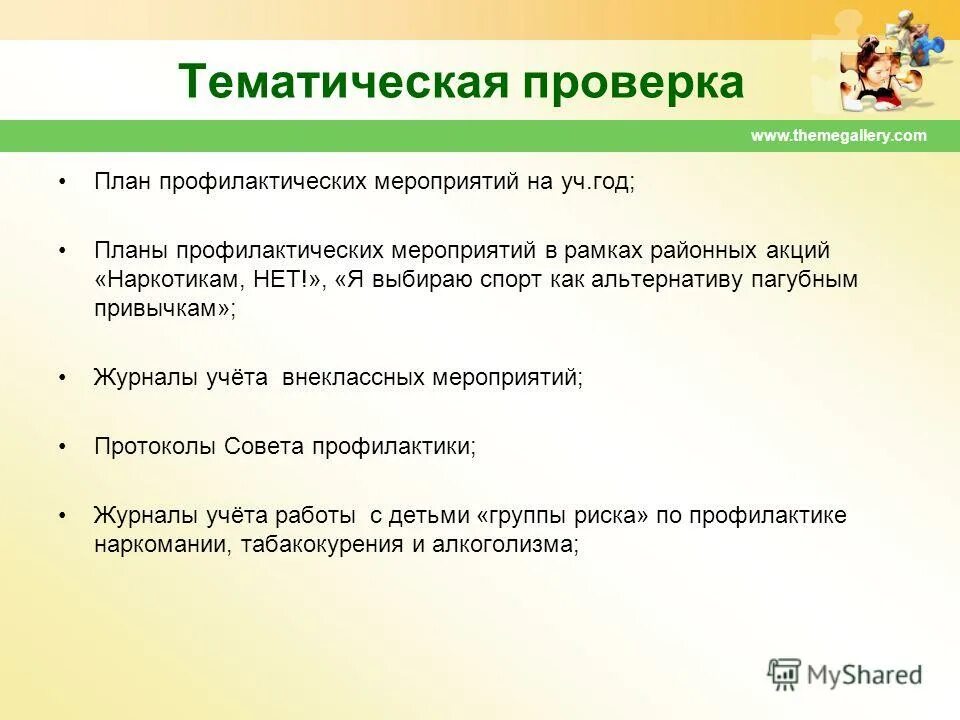 Тематическая проверка

www.themegallery.com

• План профилактических мероприятий на уч.год;

• Планы профилактических мероприятий в рамках районных акций «Наркотикам, НЕТ!», «Я выбираю спорт как альтернативу пагубным привычкам»;

• Журналы учёта внеклассных мероприятий;

• Протоколы Совета профилактики;

• Журналы учёта работы с детьми «группы риска» по профилактике наркомании, табакокурения и алкоголизма;

MyShared